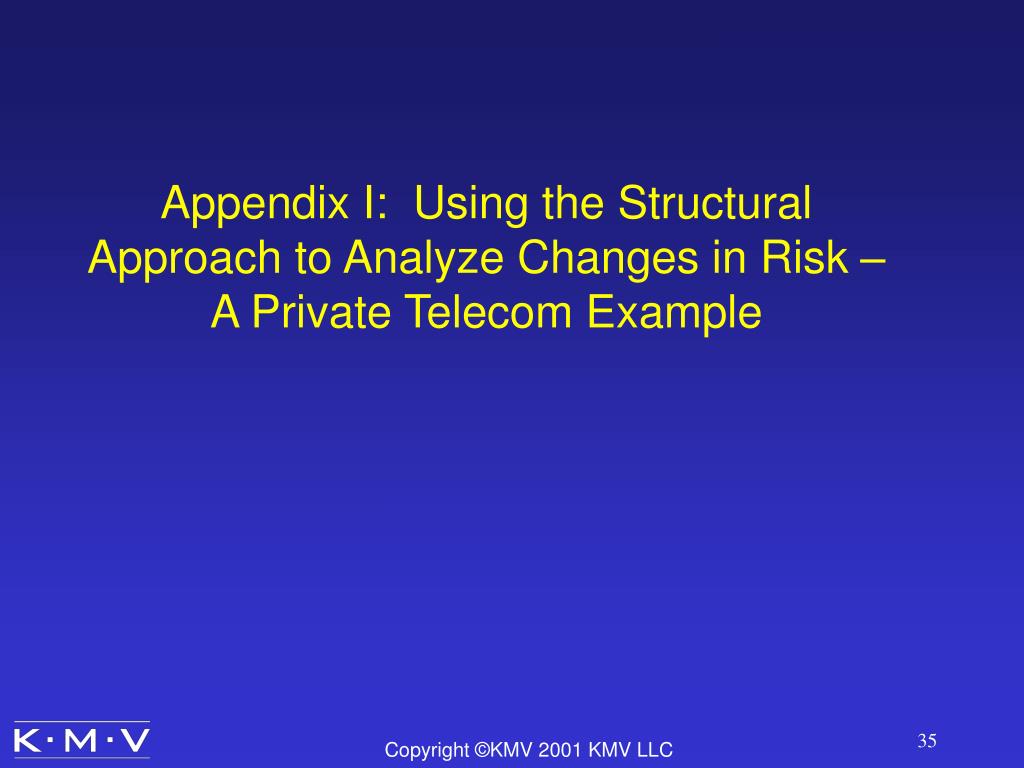 Appendix I: Using the Structural Approach to Analyze Changes in Risk – A Private Telecom Example

K·M·V

Copyright ©KMV 2001 KMV LLC

35